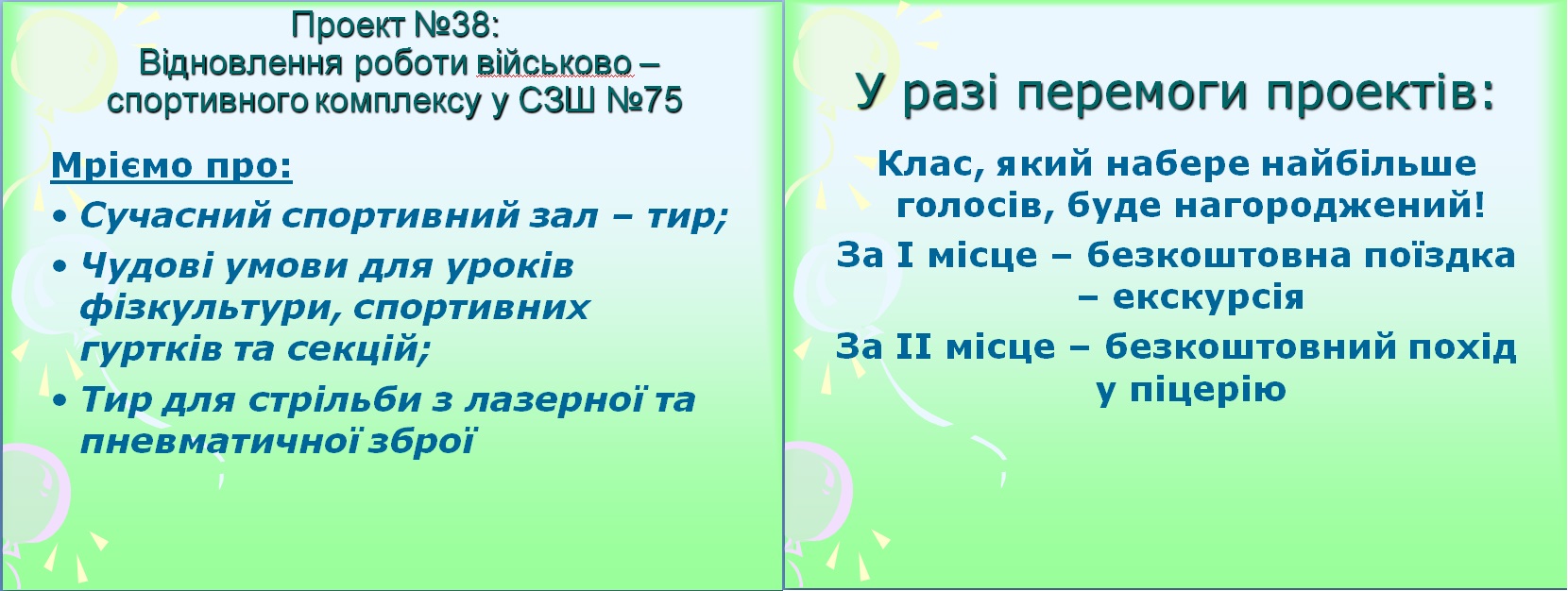 Проект №38:
Відновлення роботи військово – спортивного комплексу у СЗШ №75

Мріємо про:
• Сучасний спортивний зал – тир;
• Чудові умови для уроків фізкультури, спортивних гуртків та секцій;
• Тир для стрільби з лазерної та пневматичної зброї

У разі перемоги проектів:

Клас, який набере найбільше голосів, буде нагороджений!

За I місце – безкоштовна поїздка – екскурсія

За II місце – безкоштовний похід у піцерію